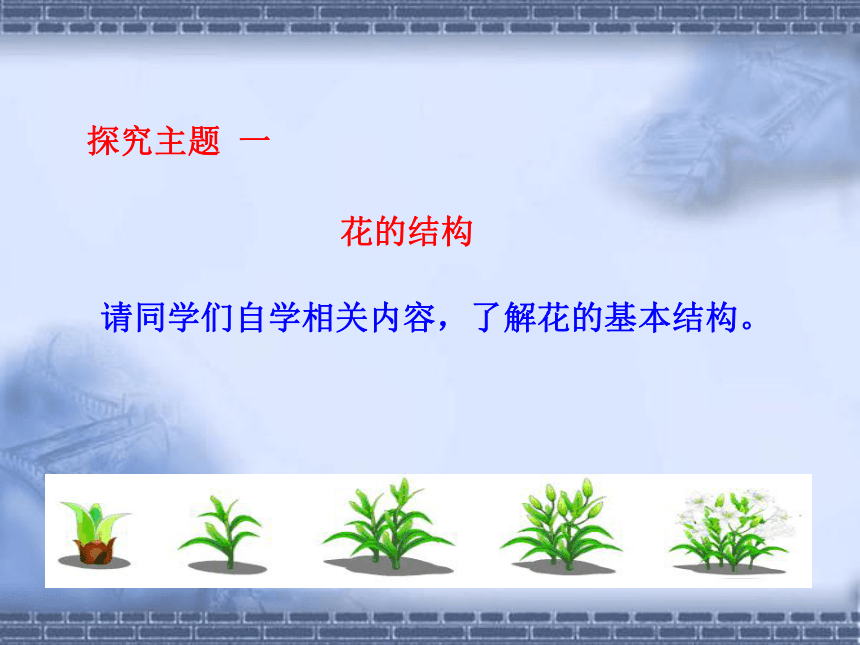 探究主题 一

花的结构

请同学们自学相关内容，了解花的基本结构。